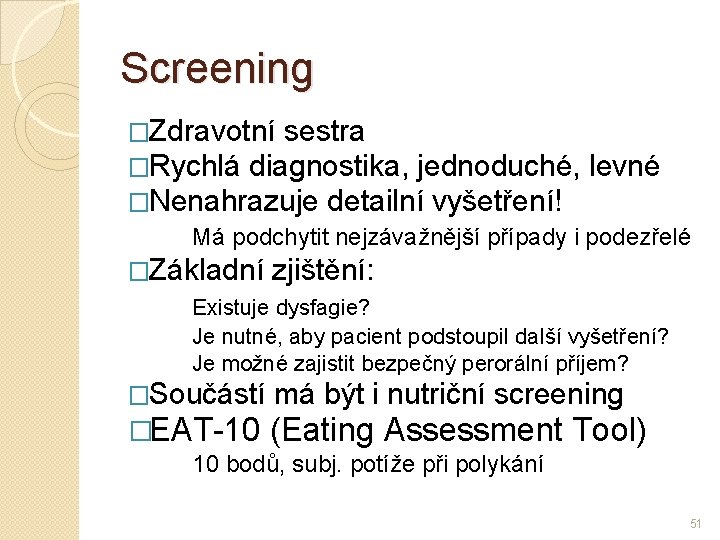 Screening

□Zdravotní sestra
□Rychlá diagnostika, jednoduché, levné
□Nenahrazuje detailní vyšetření!
Má podchytit nejzávažnější případy i podezřelé
□Základní zjištění:
Existuje dysfagie?
Je nutné, aby pacient podstoupil další vyšetření?
Je možné zajistit bezpečný perorální příjem?
□Součástí má být i nutriční screening
□EAT-10 (Eating Assessment Tool)
10 bodů, subj. potíže při polykání

51